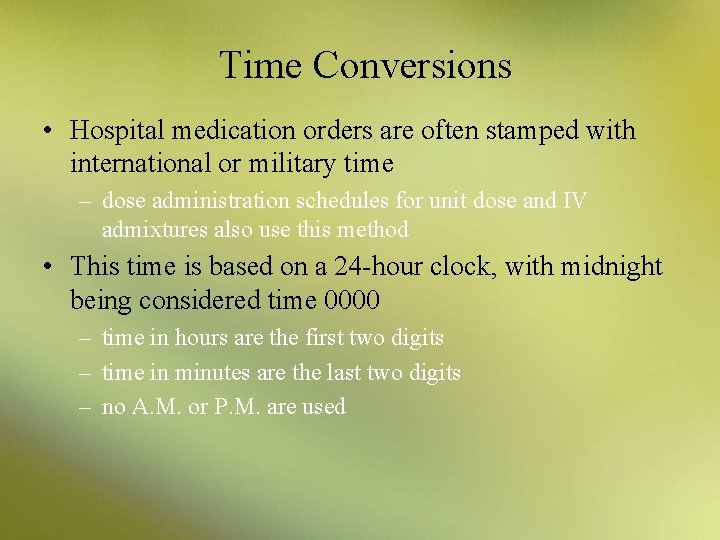 Time Conversions

• Hospital medication orders are often stamped with international or military time

– dose administration schedules for unit dose and IV admixtures also use this method

• This time is based on a 24-hour clock, with midnight being considered time 0000

– time in hours are the first two digits

– time in minutes are the last two digits

– no A.M. or P.M. are used